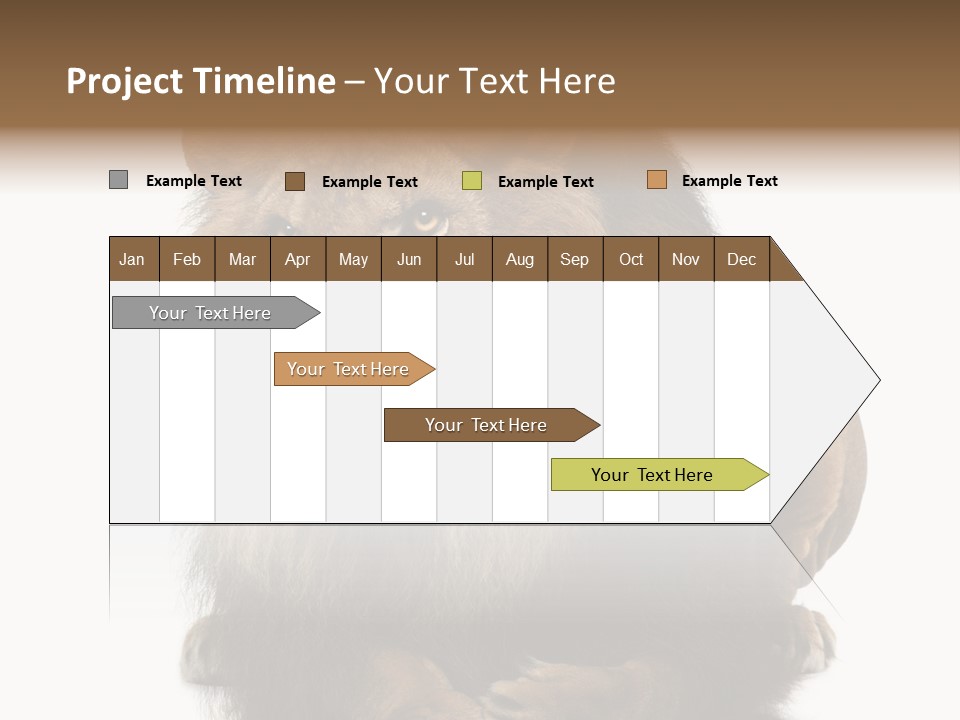 Project Timeline – Your Text Here

Example Text
Example Text
Example Text
Example Text

| Jan | Feb | Mar | Apr | May | Jun | Jul | Aug | Sep | Oct | Nov | Dec |
|---|---|---|---|---|---|---|---|---|---|---|---|

Your Text Here

Your Text Here

Your Text Here

Your Text Here